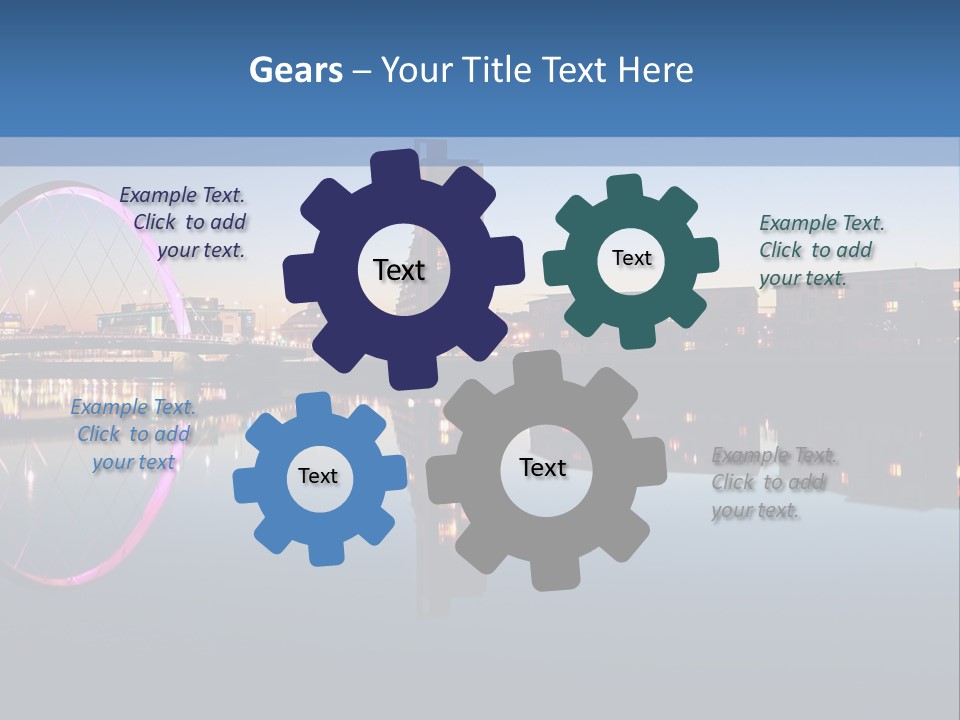 Gears – Your Title Text Here

Example Text. Click to add your text.

Text

Text

Example Text. Click to add your text.

Example Text. Click to add your text

Text

Text

Example Text. Click to add your text.